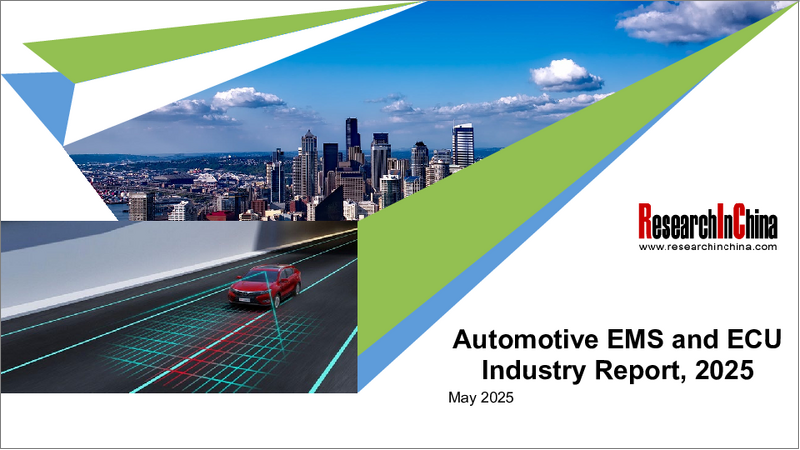 ResearchInChina
www.researchinchina.com

Automotive EMS and ECU Industry Report, 2025

May 2025